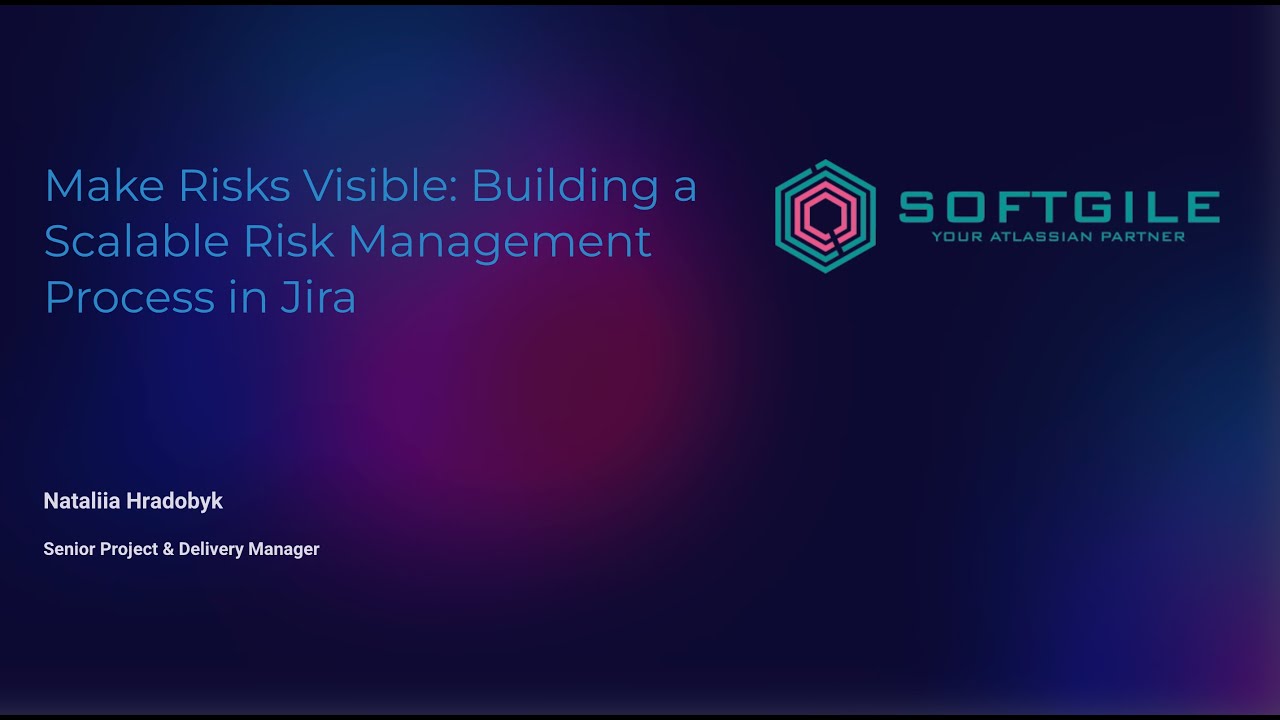 Make Risks Visible: Building a Scalable Risk Management Process in Jira

SOFTGILE
YOUR ATLASSIAN PARTNER

Nataliia Hradobyk

Senior Project & Delivery Manager